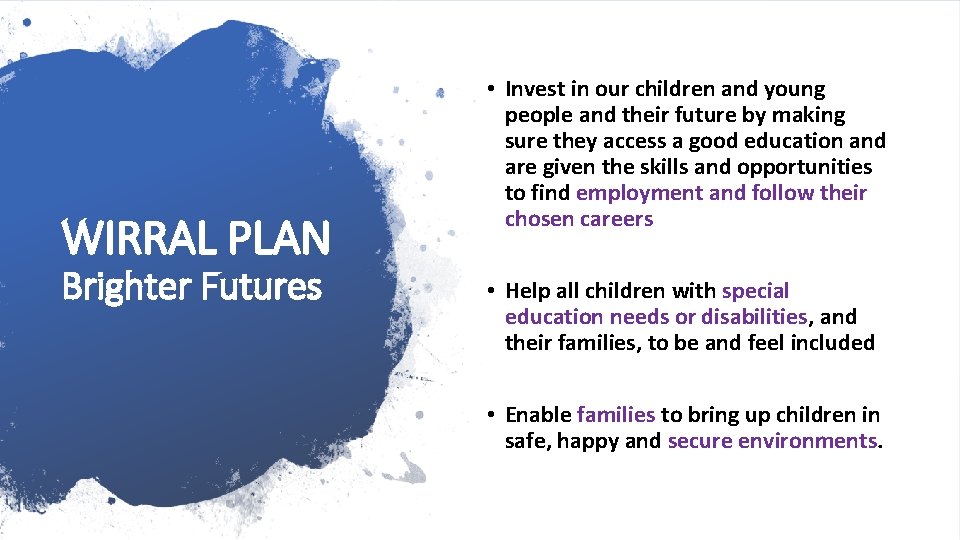 WIRRAL PLAN
Brighter Futures

• Invest in our children and young people and their future by making sure they access a good education and are given the skills and opportunities to find employment and follow their chosen careers

• Help all children with special education needs or disabilities, and their families, to be and feel included

• Enable families to bring up children in safe, happy and secure environments.